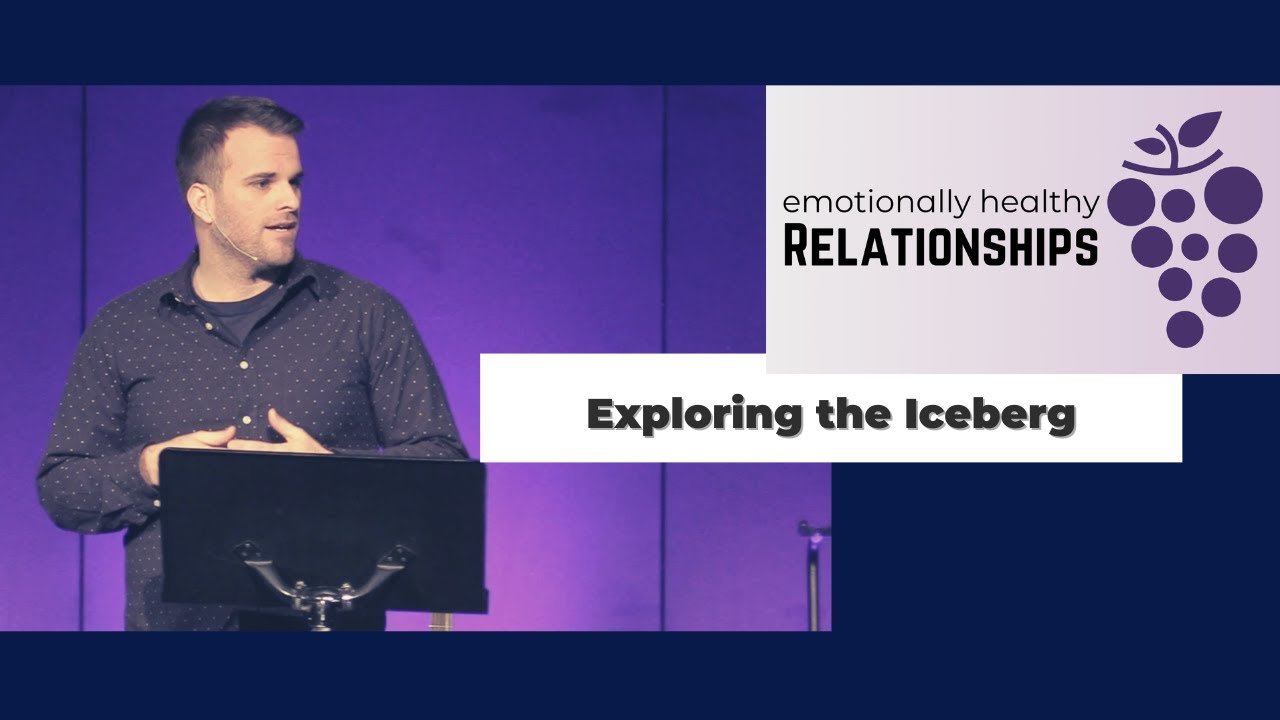 emotionally healthy
RELATIONSHIPS

Exploring the Iceberg